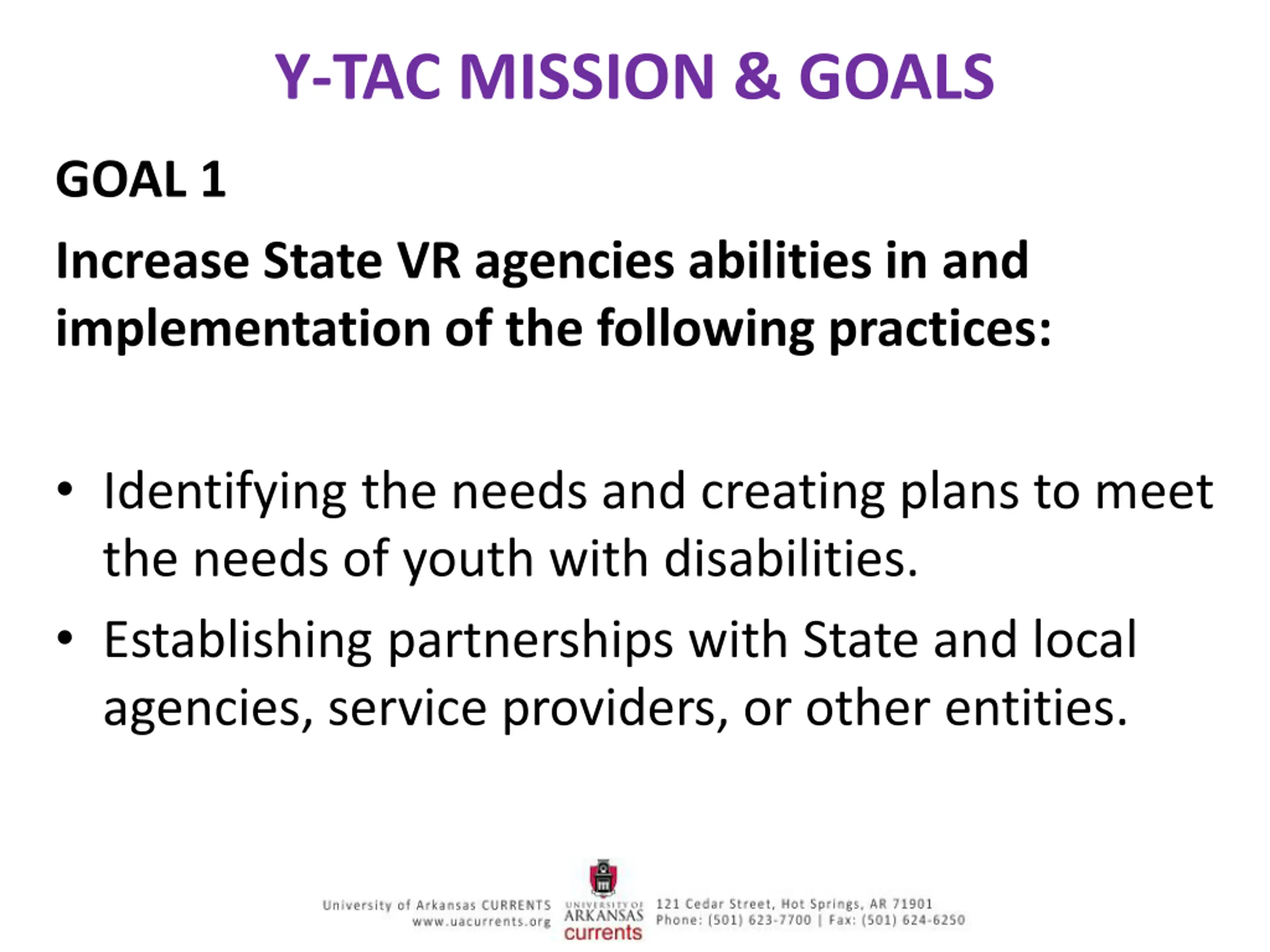 Y-TAC MISSION & GOALS

GOAL 1

Increase State VR agencies abilities in and implementation of the following practices:

• Identifying the needs and creating plans to meet the needs of youth with disabilities.
• Establishing partnerships with State and local agencies, service providers, or other entities.

University of Arkansas CURRENTS
www.uacurrents.org

UNIVERSITY OF ARKANSAS currents

121 Cedar Street, Hot Springs, AR 71901
Phone: (501) 623-7700 | Fax: (501) 624-6250